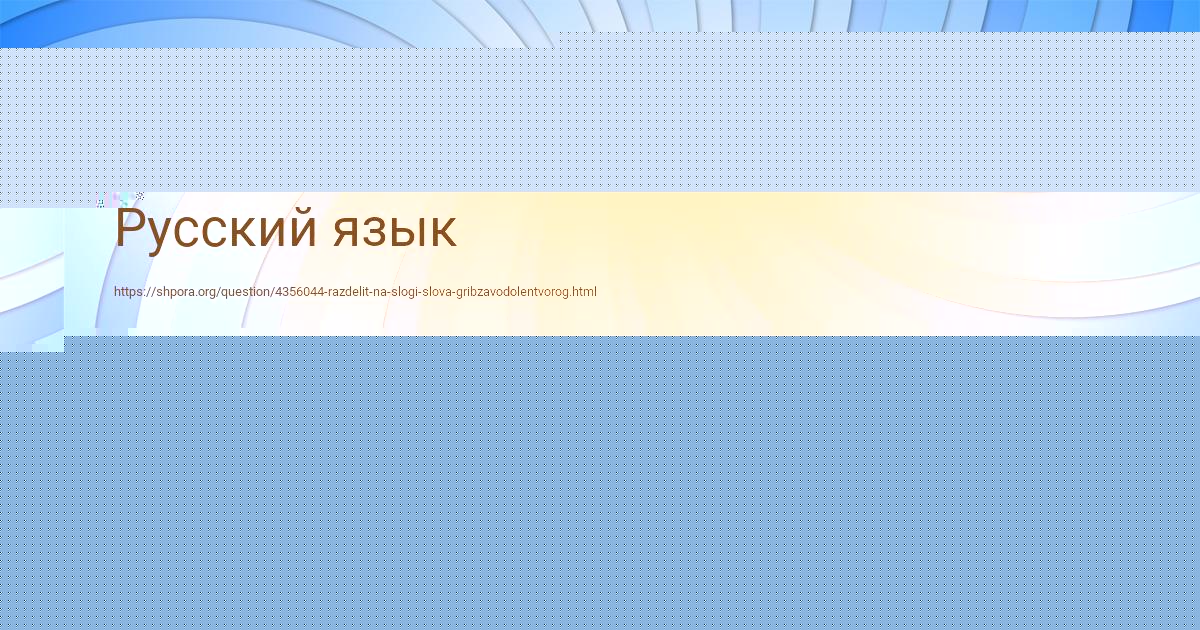 Русский язык

https://shpora.org/question/4356044-razdelit-na-slogi-slova-gribzavodolentvorog.html